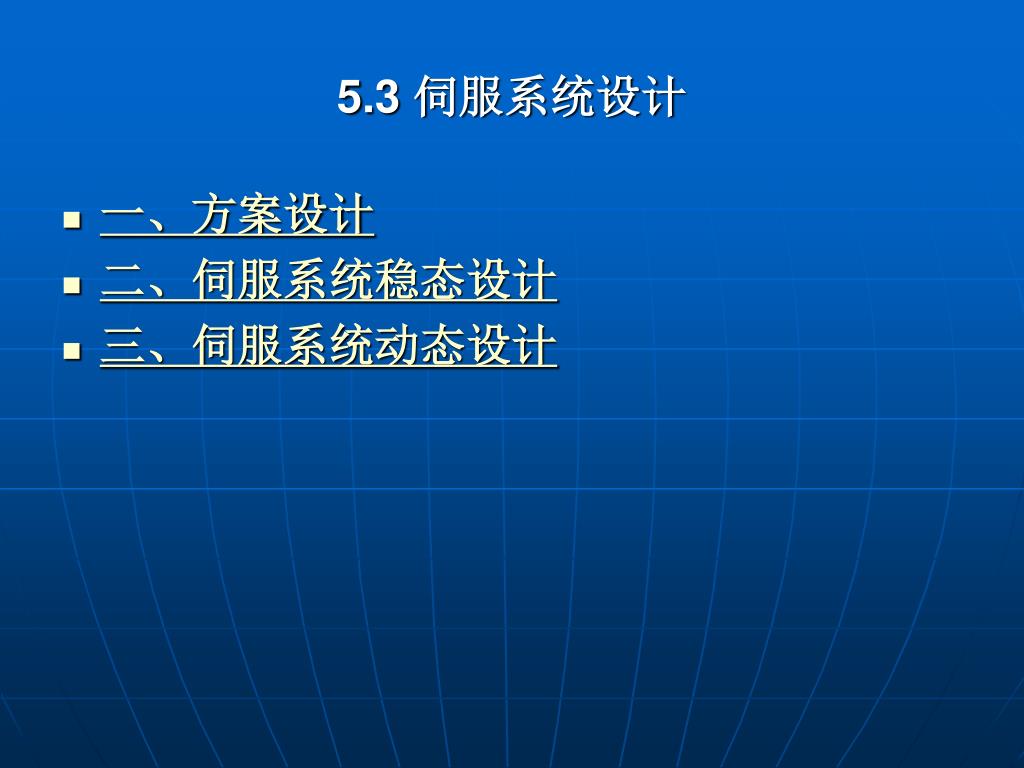 5.3 伺服系统设计

- 一、方案设计
- 二、伺服系统稳态设计
- 三、伺服系统动态设计